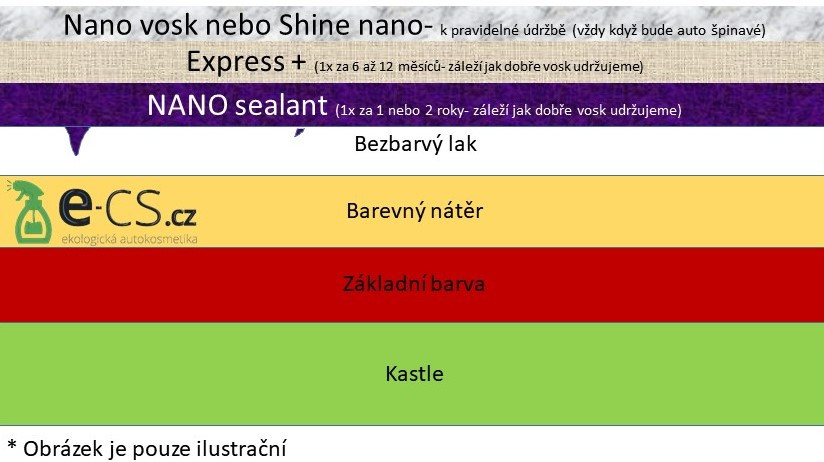 Nano vosk nebo Shine nano- k pravidelné údržbě (vždy když bude auto špinavé)

Express + (1x za 6 až 12 měsíců- záleží jak dobře vosk udržujeme)

NANO sealant (1x za 1 nebo 2 roky- záleží jak dobře vosk udržujeme)

Bezbarvý lak

e-CS.cz
ekologická autokosmetika

Barevný nátěr

Základní barva

Kastle

* Obrázek je pouze ilustrační